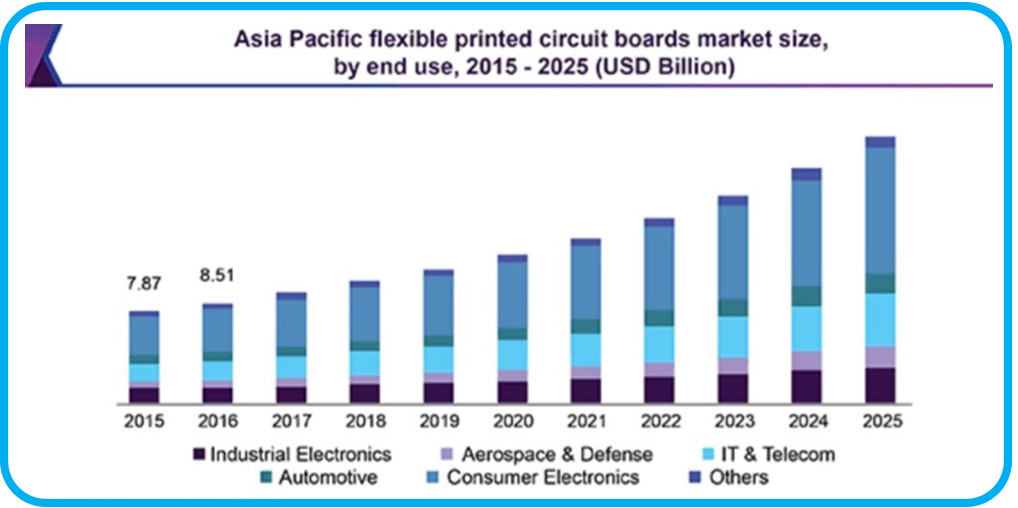 Asia Pacific flexible printed circuit boards market size, by end use, 2015 - 2025 (USD Billion)

7.87
8.51

2015
2016
2017
2018
2019
2020
2021
2022
2023
2024
2025

Industrial Electronics
Aerospace & Defense
IT & Telecom
Automotive
Consumer Electronics
Others